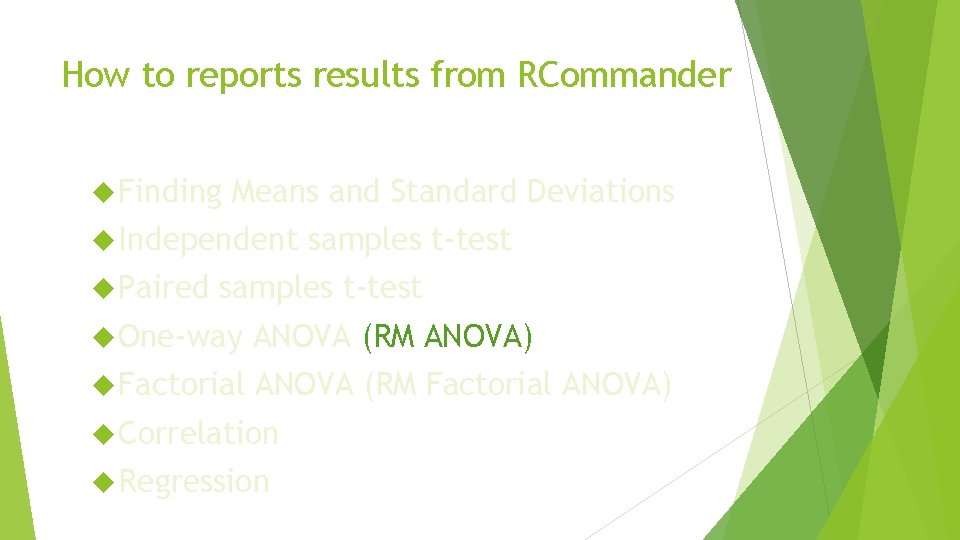 How to reports results from RCommander

Finding Means and Standard Deviations
Independent samples t-test
Paired samples t-test
One-way ANOVA (RM ANOVA)
Factorial ANOVA (RM Factorial ANOVA)
Correlation
Regression